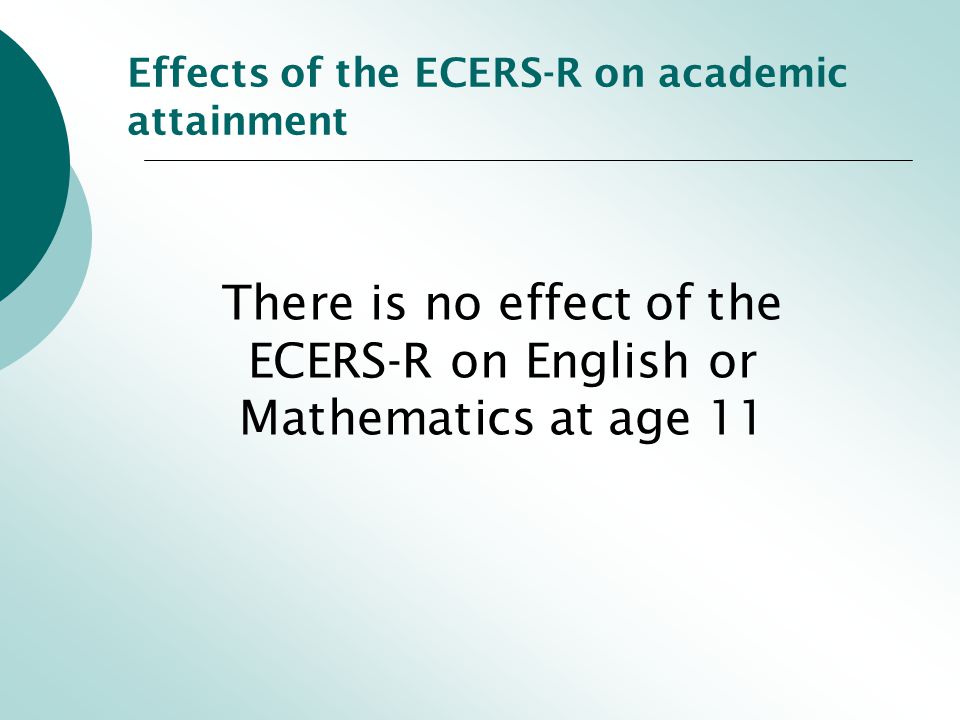 Effects of the ECERS-R on academic attainment

There is no effect of the ECERS-R on English or Mathematics at age 11